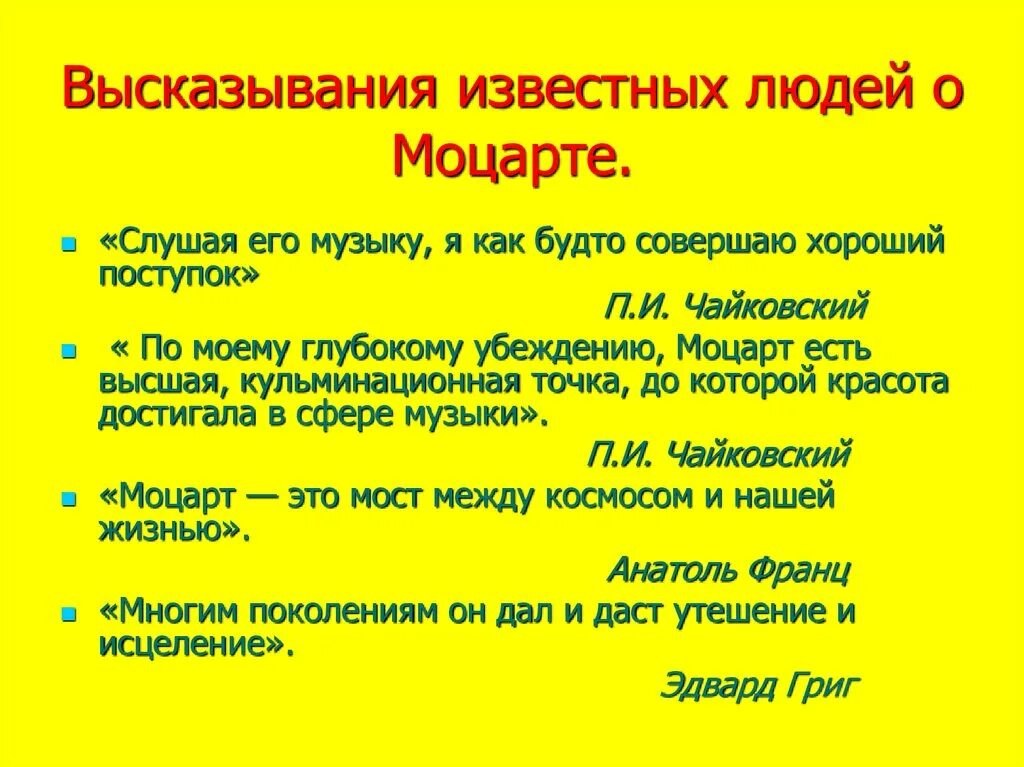 Высказывания известных людей о Моцарте.

«Слушая его музыку, я как будто совершаю хороший поступок»

П.И. Чайковский

« По моему глубокому убеждению, Моцарт есть высшая, кульминационная точка, до которой красота достигала в сфере музыки».

П.И. Чайковский

«Моцарт — это мост между космосом и нашей жизнью».

Анатоль Франц

«Многим поколениям он дал и даст утешение и исцеление».

Эдвард Григ